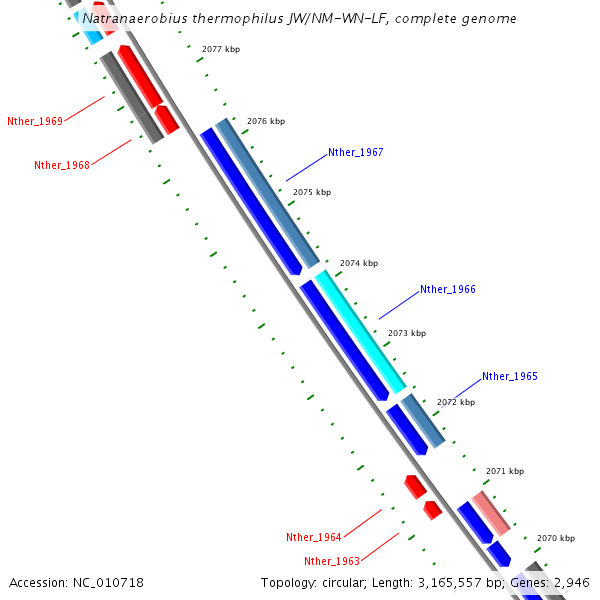 Natranaerobius thermophilus JW/NM-WN-LF, complete genome

2077 kbp

Nther_1969

2076 kbp

Nther_1968

Nther_1967

2075 kbp

2074 kbp

Nther_1966

2073 kbp

Nther_1965

2072 kbp

2071 kbp

Nther_1964

2070 kbp

Nther_1963

Accession: NC_010718

Topology: circular; Length: 3,165,557 bp; Genes: 2,946